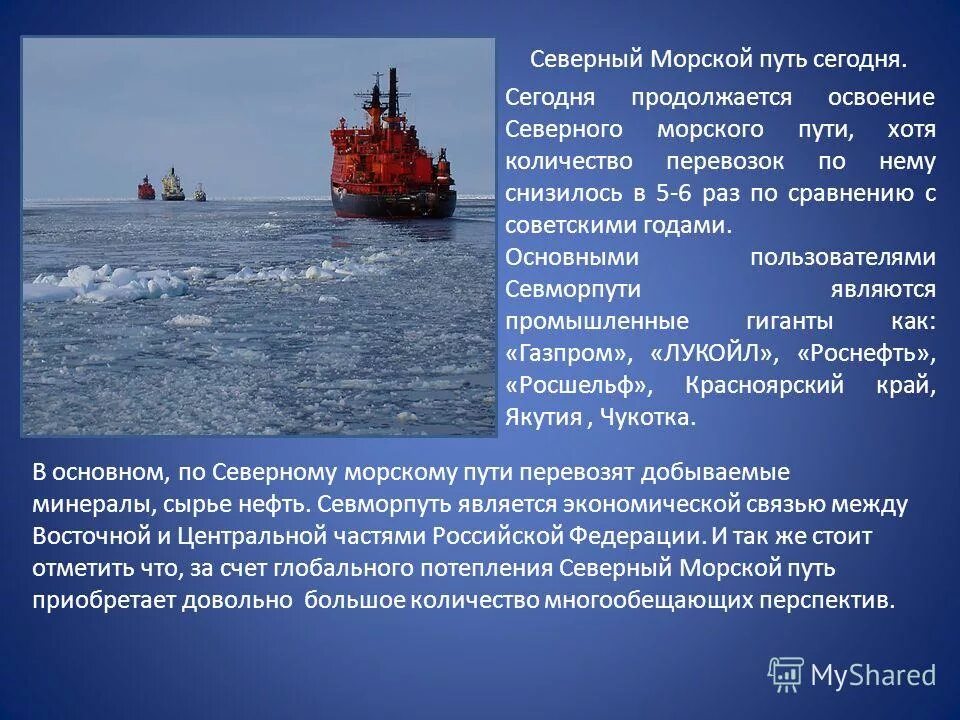 Северный Морской путь сегодня.

Сегодня продолжается освоение Северного морского пути, хотя количество перевозок по нему снизилось в 5-6 раз по сравнению с советскими годами.
Основными пользователями Севморпути являются промышленные гиганты как: «Газпром», «ЛУКОЙЛ», «Роснефть», «Росшельф», Красноярский край, Якутия , Чукотка.

В основном, по Северному морскому пути перевозят добываемые минералы, сырье нефть. Севморпуть является экономической связью между Восточной и Центральной частями Российской Федерации. И так же стоит отметить что, за счет глобального потепления Северный Морской путь приобретает довольно большое количество многообещающих перспектив.

MyShared